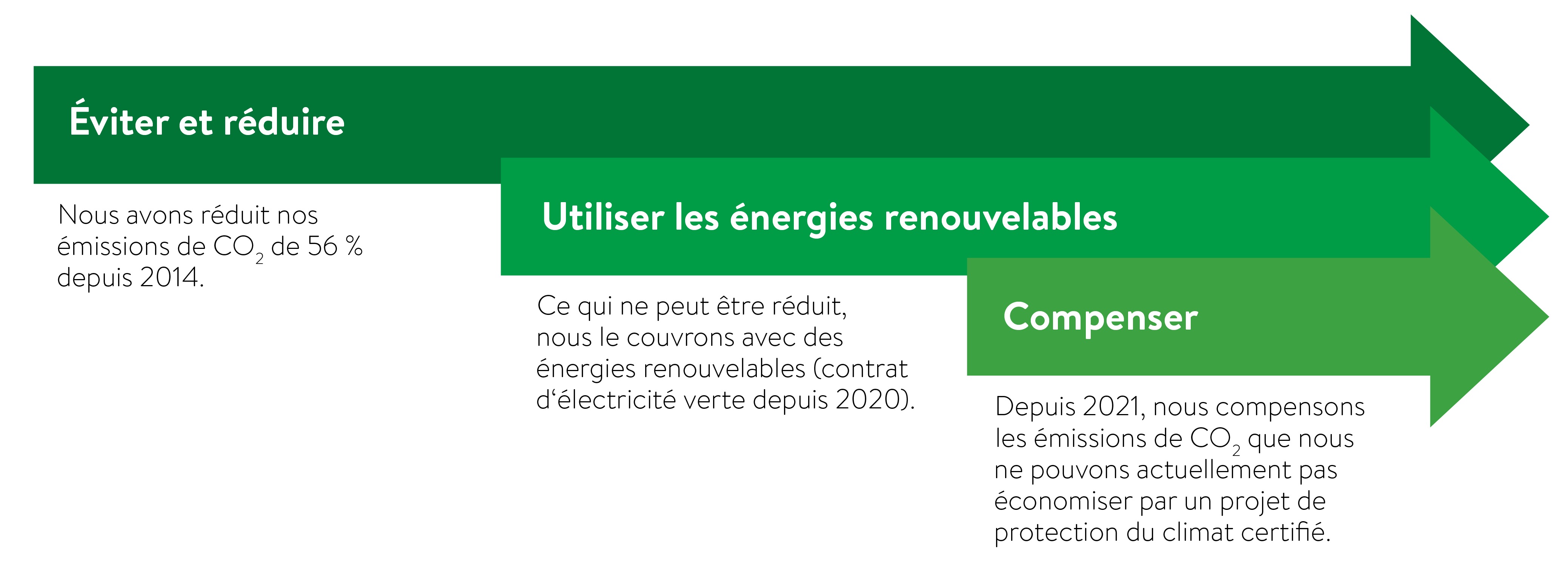 Éviter et réduire

Nous avons réduit nos émissions de $CO_2$ de 56 % depuis 2014.

Utiliser les énergies renouvelables

Ce qui ne peut être réduit, nous le couvrons avec des énergies renouvelables (contrat d‘électricité verte depuis 2020).

Compenser

Depuis 2021, nous compensons les émissions de $CO_2$ que nous ne pouvons actuellement pas économiser par un projet de protection du climat certifié.